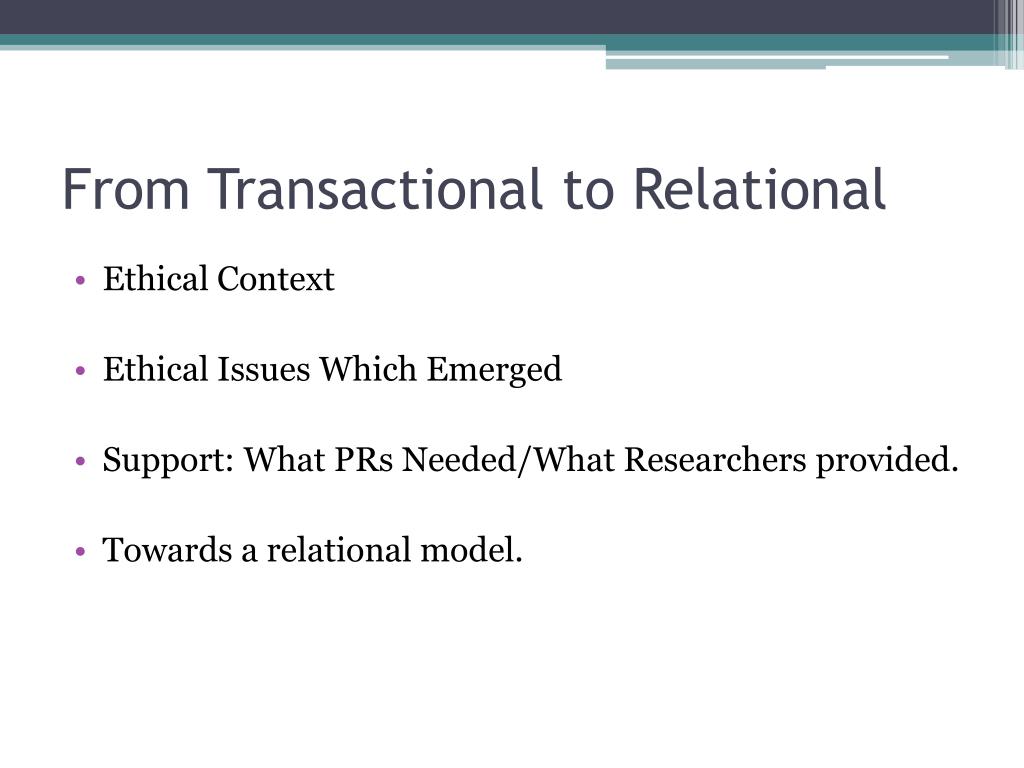 From Transactional to Relational

• Ethical Context

• Ethical Issues Which Emerged

• Support: What PRs Needed/What Researchers provided.

• Towards a relational model.